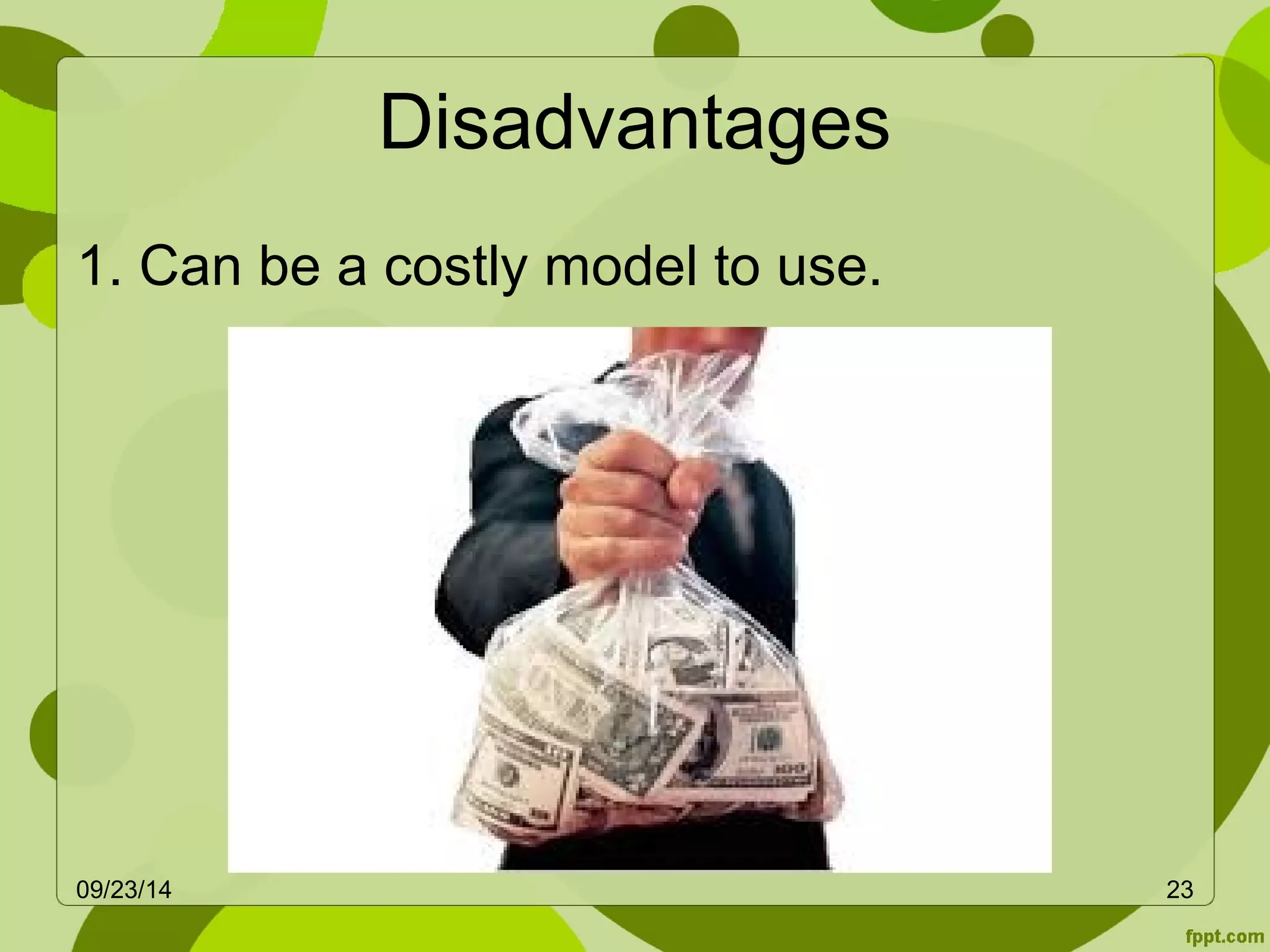 Disadvantages

1. Can be a costly model to use.

09/23/14

23

fppt.com